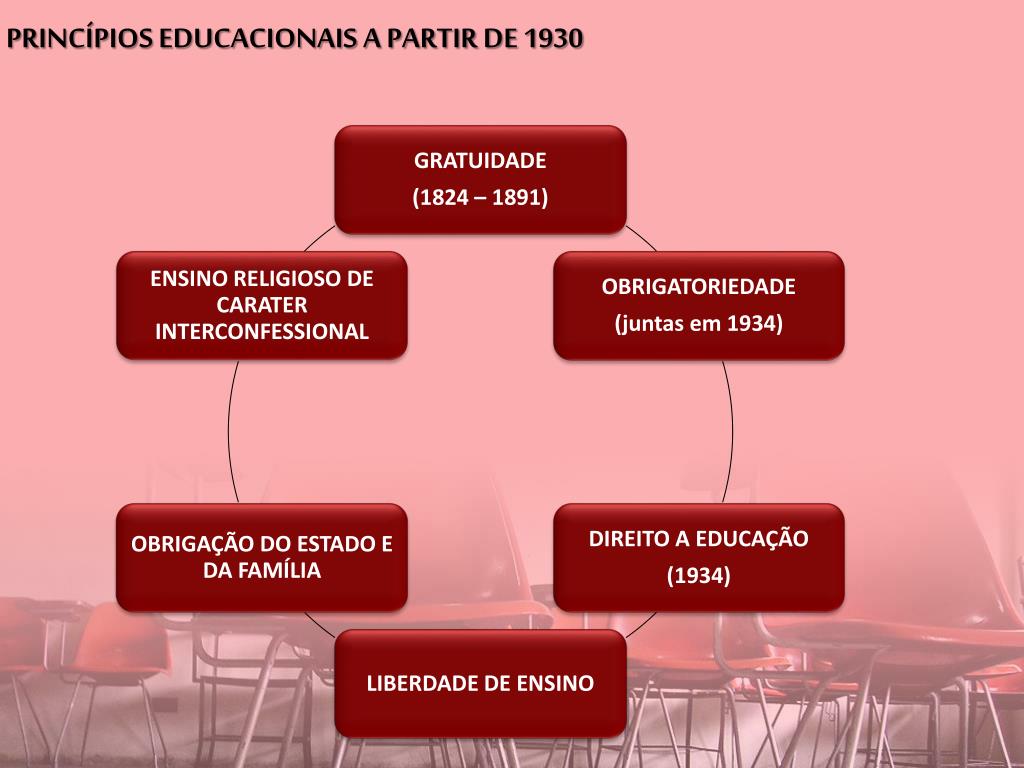 PRINCÍPIOS EDUCACIONAIS A PARTIR DE 1930

GRATUIDADE
(1824 – 1891)

OBRIGATORIEDADE
(juntas em 1934)

DIREITO A EDUCAÇÃO
(1934)

LIBERDADE DE ENSINO

OBRIGAÇÃO DO ESTADO E DA FAMÍLIA

ENSINO RELIGIOSO DE CARATER INTERCONFESSIONAL